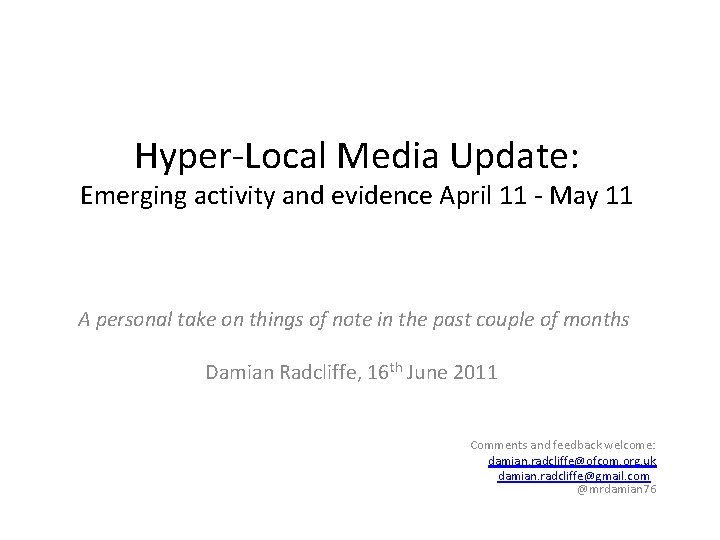 Hyper-Local Media Update:
Emerging activity and evidence April 11 - May 11

A personal take on things of note in the past couple of months

Damian Radcliffe, 16$^{th}$ June 2011

Comments and feedback welcome:
damian.radcliffe@ofcom.org.uk
damian.radcliffe@gmail.com
@mrdamian76